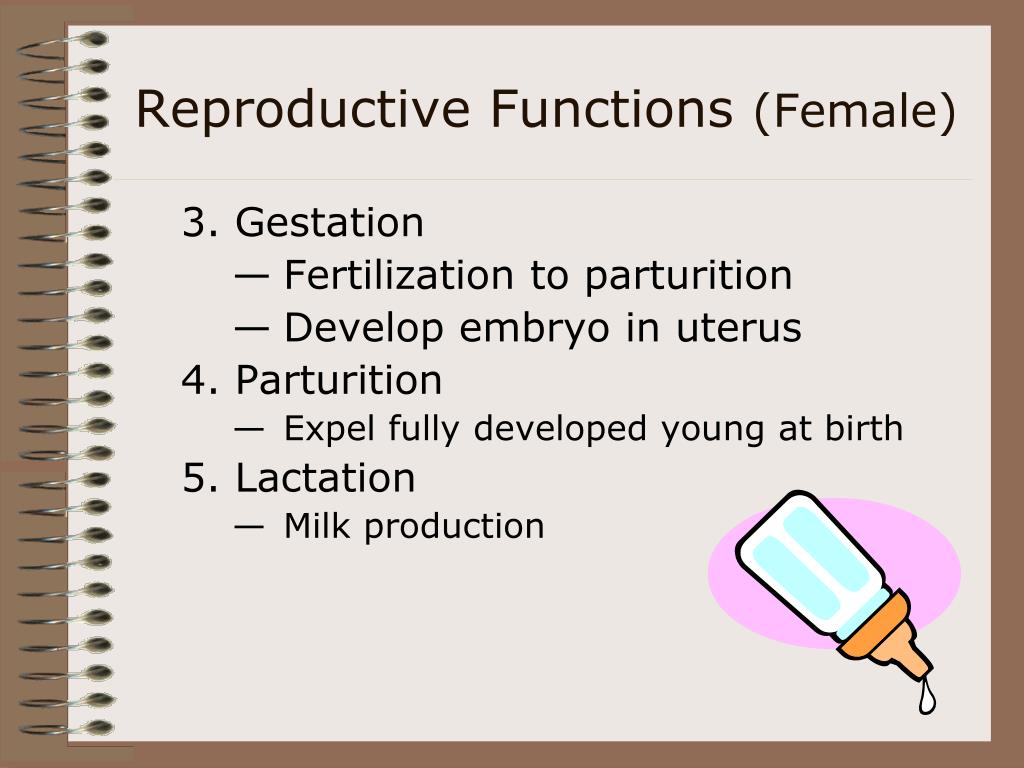 Reproductive Functions (Female)

3. Gestation
— Fertilization to parturition
— Develop embryo in uterus
4. Parturition
— Expel fully developed young at birth
5. Lactation
— Milk production